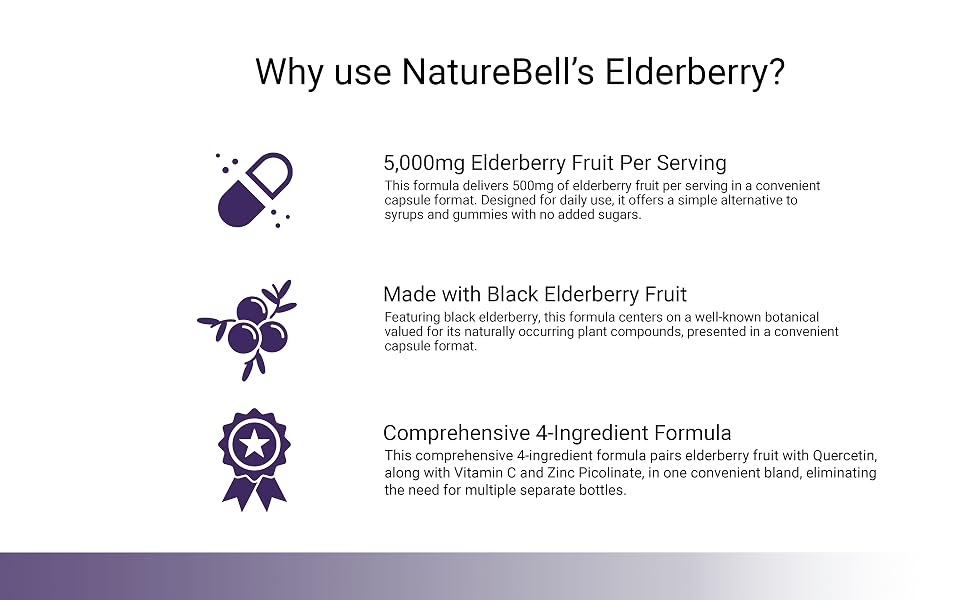 Why use NatureBell's Elderberry?

5,000mg Elderberry Fruit Per Serving
This formula delivers 500mg of elderberry fruit per serving in a convenient capsule format. Designed for daily use, it offers a simple alternative to syrups and gummies with no added sugars.

Made with Black Elderberry Fruit
Featuring black elderberry, this formula centers on a well-known botanical valued for its naturally occurring plant compounds, presented in a convenient capsule format.

Comprehensive 4-Ingredient Formula
This comprehensive 4-ingredient formula pairs elderberry fruit with Quercetin, along with Vitamin C and Zinc Picolinate, in one convenient bland, eliminating the need for multiple separate bottles.